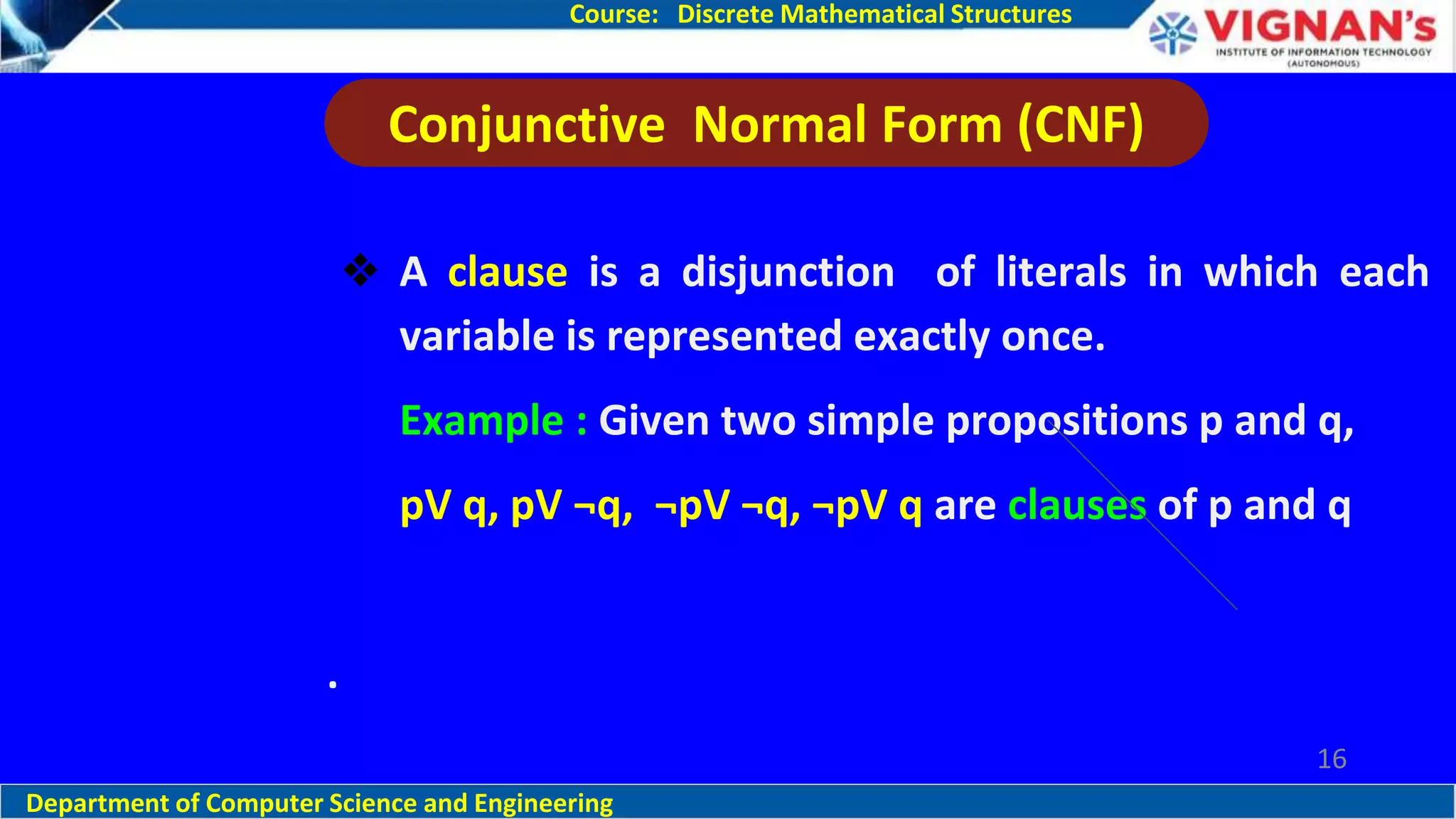 Course: Discrete Mathematical Structures

VIGNAN's
INSTITUTE OF INFORMATION TECHNOLOGY
(AUTONOMOUS)

Conjunctive Normal Form (CNF)

❖ A clause is a disjunction of literals in which each variable is represented exactly once.

Example : Given two simple propositions p and q,

pV q, pV ¬q, ¬pV ¬q, ¬pV q are clauses of p and q

.

16

Department of Computer Science and Engineering